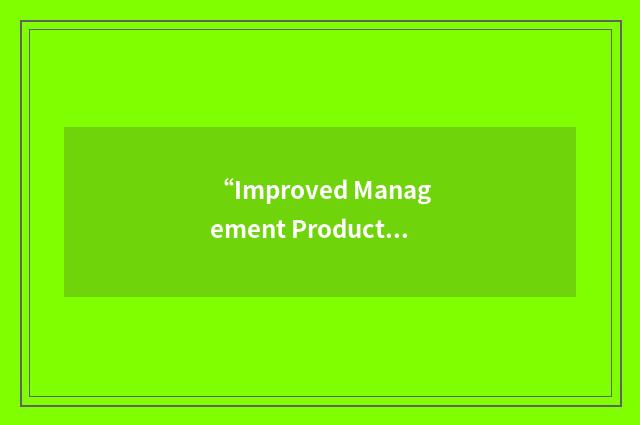 “Improved Management Product…